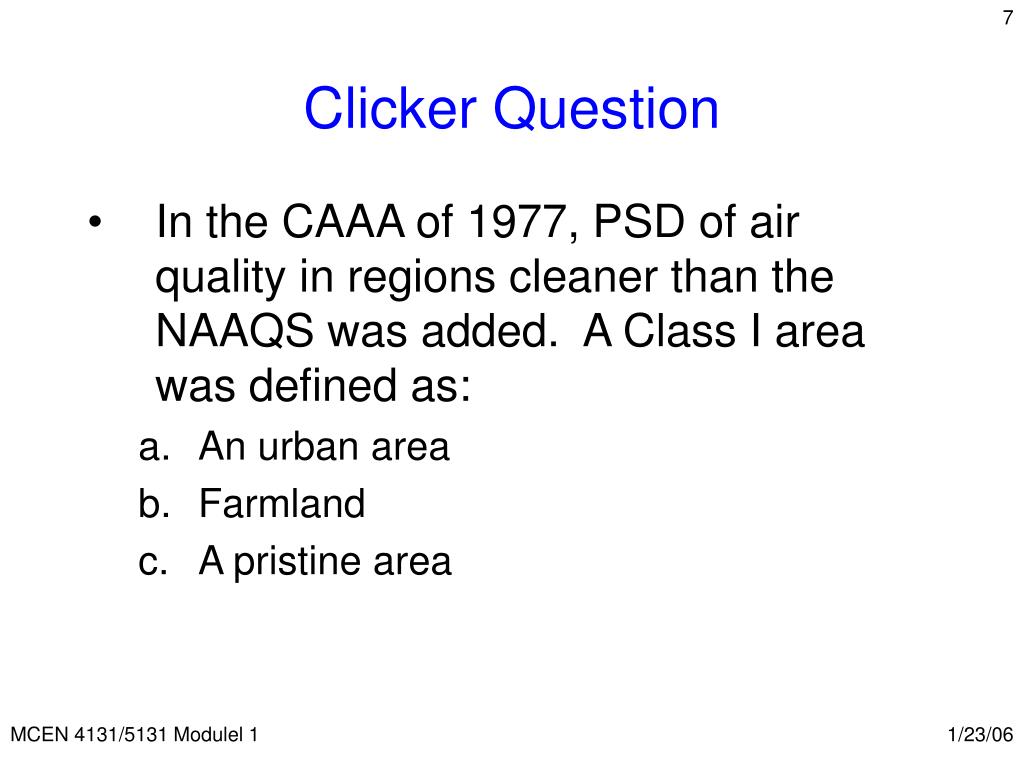 7

Clicker Question

• In the CAAA of 1977, PSD of air quality in regions cleaner than the NAAQS was added. A Class I area was defined as:

a. An urban area
b. Farmland
c. A pristine area

MCEN 4131/5131 Modulel 1

1/23/06